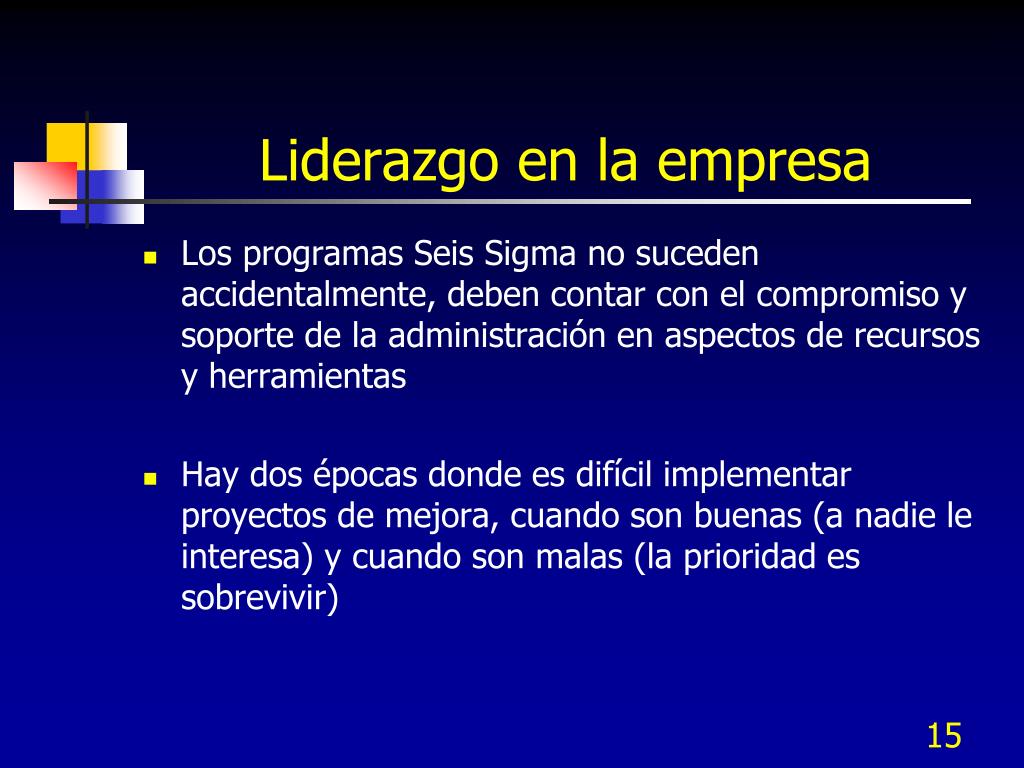 Liderazgo en la empresa

- Los programas Seis Sigma no suceden accidentalmente, deben contar con el compromiso y soporte de la administración en aspectos de recursos y herramientas

- Hay dos épocas donde es difícil implementar proyectos de mejora, cuando son buenas (a nadie le interesa) y cuando son malas (la prioridad es sobrevivir)

15